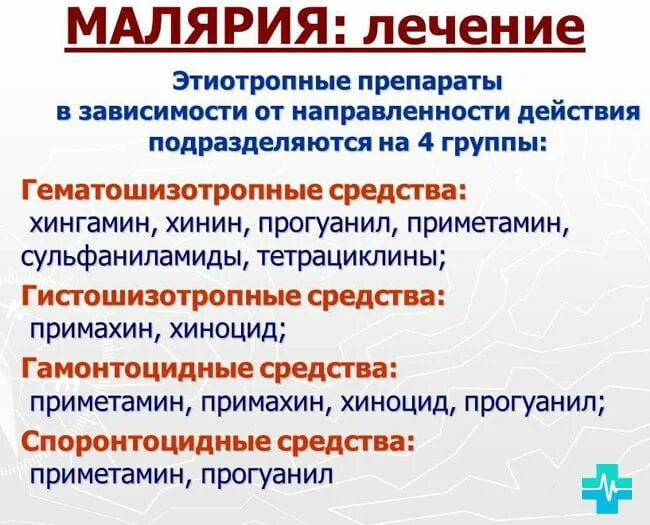 МАЛЯРИЯ: лечение

Этиотропные препараты в зависимости от направленности действия подразделяются на 4 группы:

Гематошизотропные средства:
хингамин, хинин, прогуанил, приметамин, сульфаниламиды, тетрациклины;

Гистошизотропные средства:
примахин, хиноцид;

Гамонтоцидные средства:
приметамин, примахин, хиноцид, прогуанил;

Споронтоцидные средства:
приметамин, прогуанил